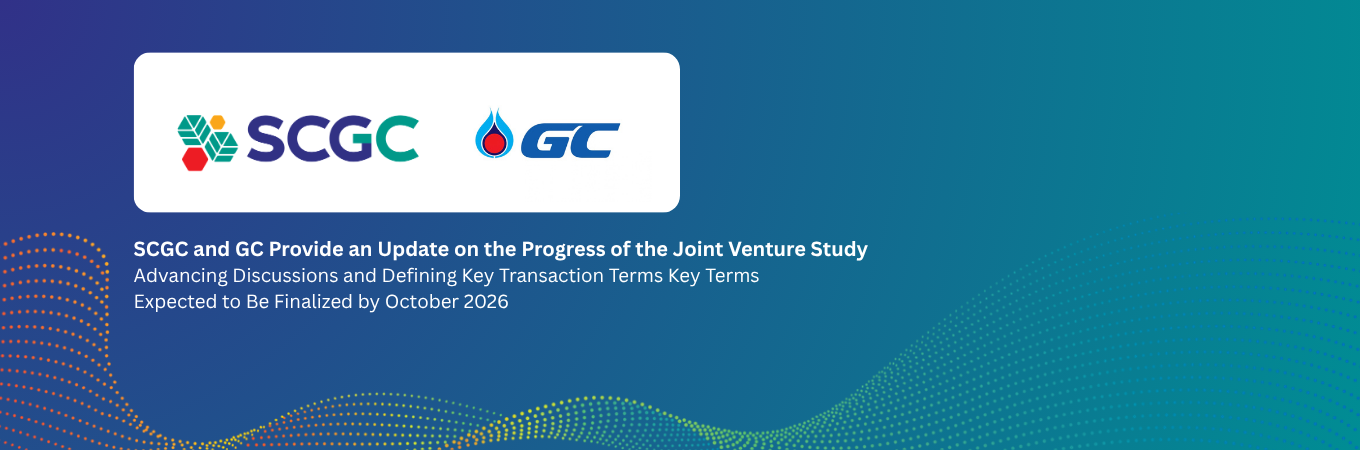 SCGC

GC

SCGC and GC Provide an Update on the Progress of the Joint Venture Study
Advancing Discussions and Defining Key Transaction Terms Key Terms Expected to Be Finalized by October 2026